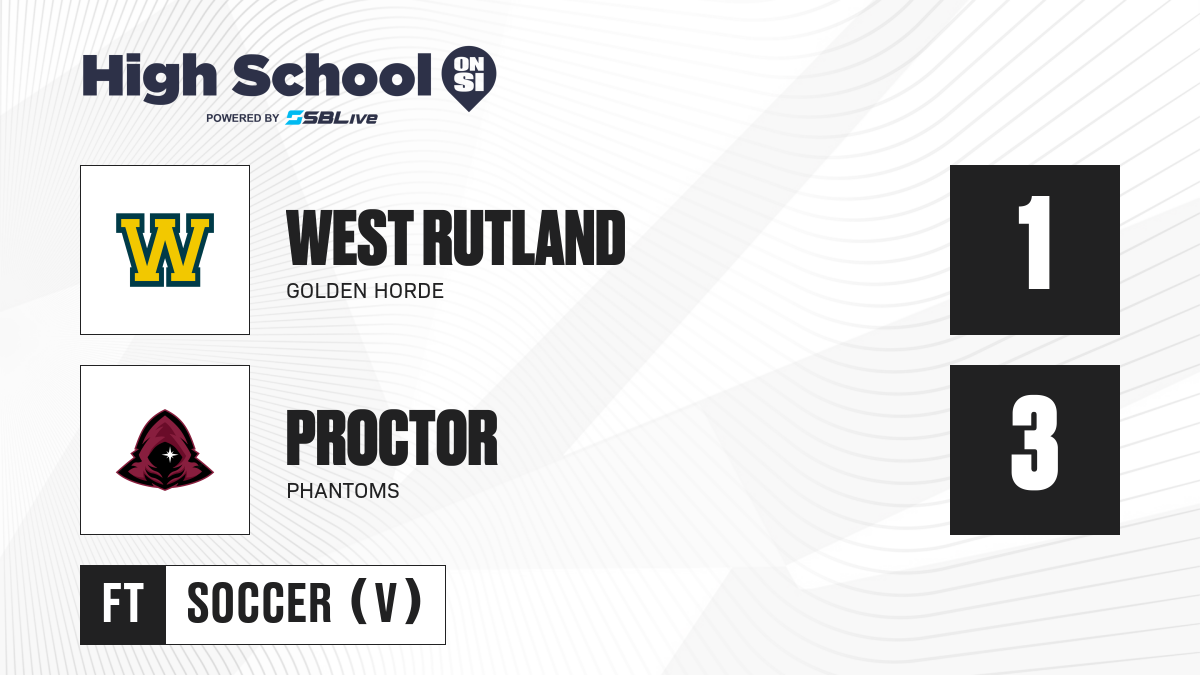 High School ON SI
POWERED BY SBLive

W

WEST RUTLAND
GOLDEN HORDE

1

PROCTOR
PHANTOMS

3

FT SOCCER (V)